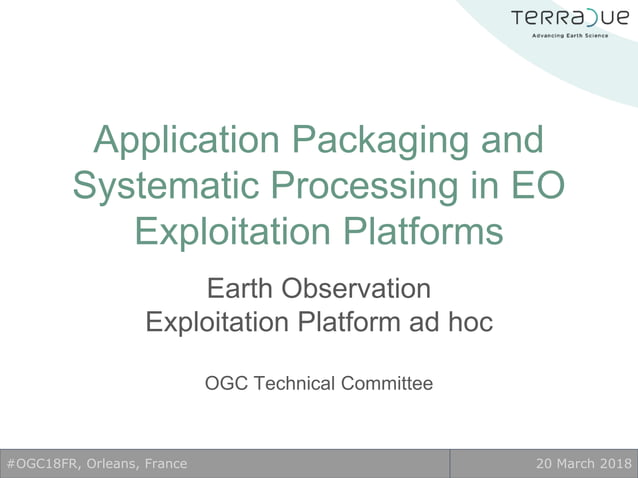 TERRADUE
Advancing Earth Science

Application Packaging and Systematic Processing in EO Exploitation Platforms

Earth Observation
Exploitation Platform ad hoc

OGC Technical Committee

#OGC18FR, Orleans, France

20 March 2018